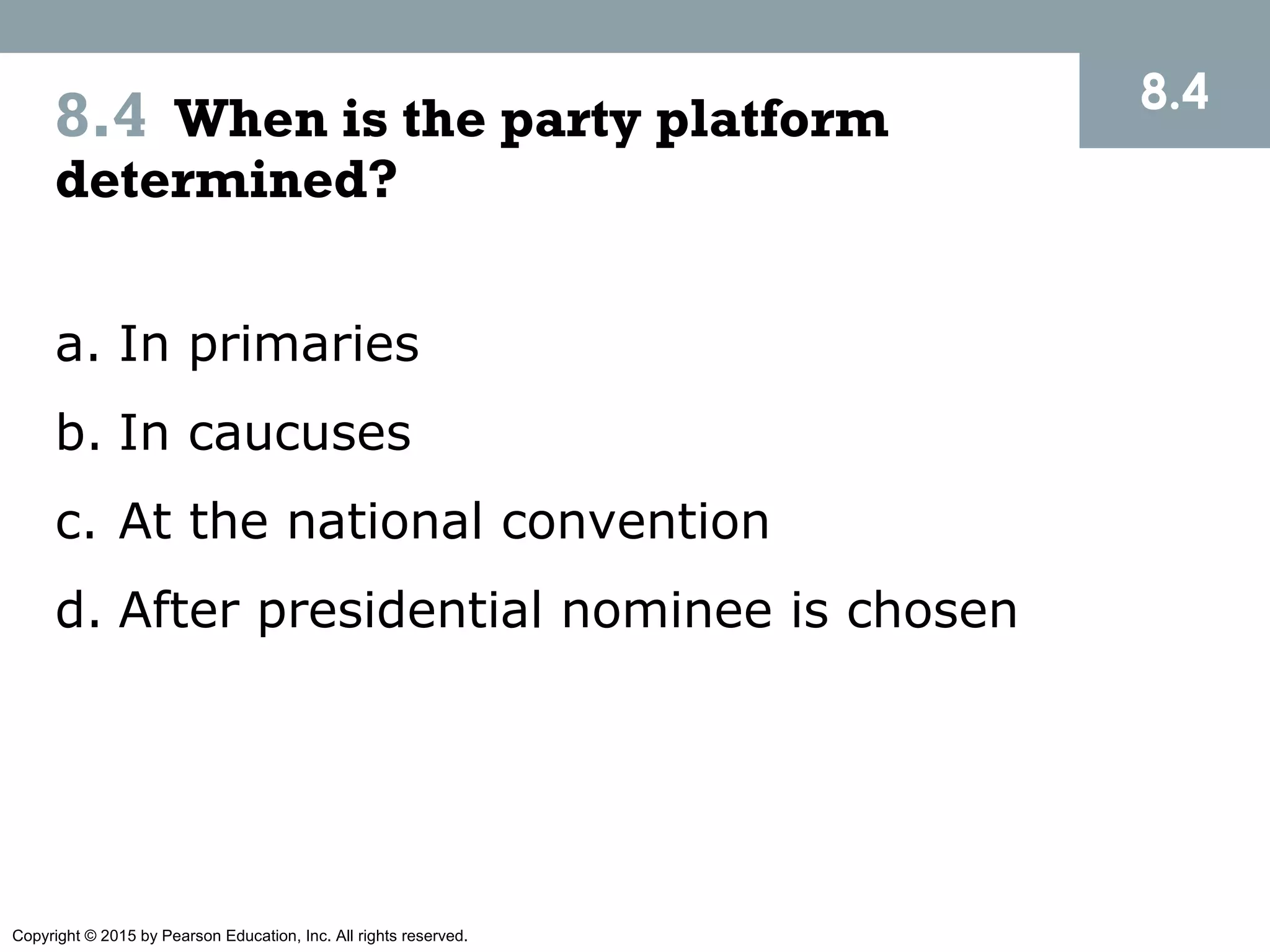 8.4

8.4 When is the party platform determined?

a. In primaries

b. In caucuses

c. At the national convention

d. After presidential nominee is chosen

Copyright © 2015 by Pearson Education, Inc. All rights reserved.